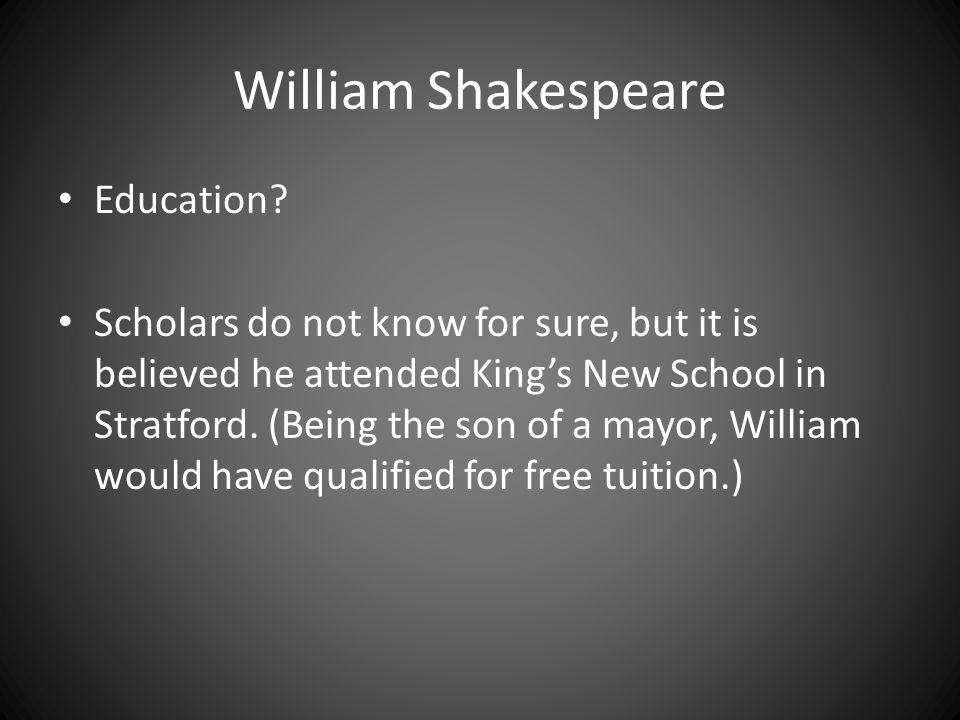 William Shakespeare

• Education?

• Scholars do not know for sure, but it is believed he attended King’s New School in Stratford. (Being the son of a mayor, William would have qualified for free tuition.)